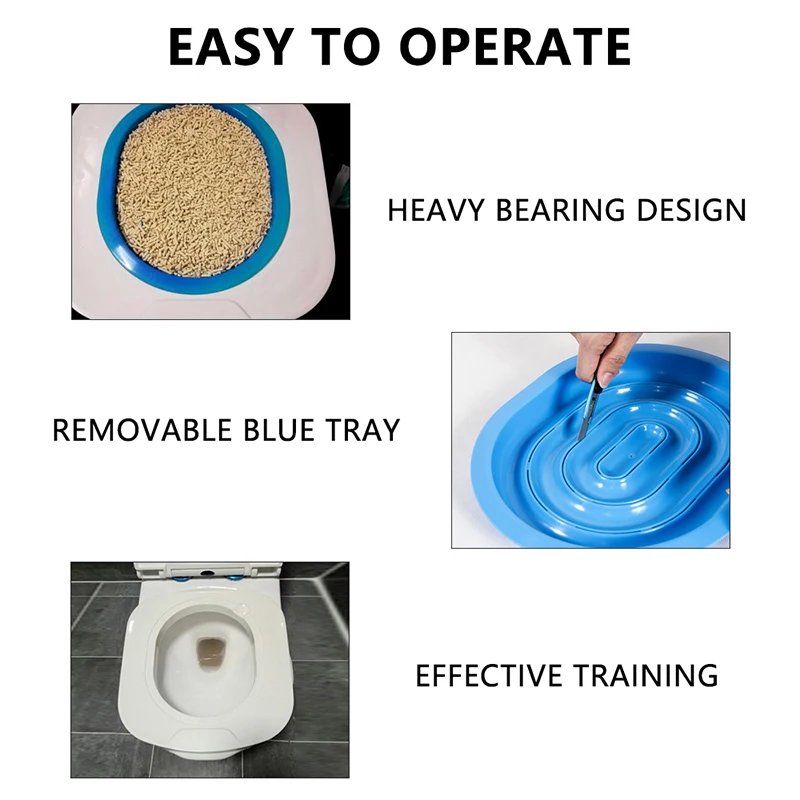 EASY TO OPERATE

HEAVY BEARING DESIGN

REMOVABLE BLUE TRAY

EFFECTIVE TRAINING